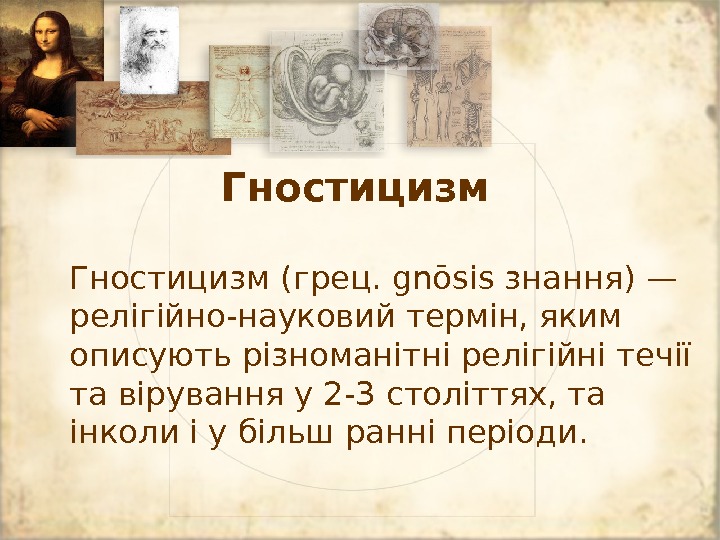 Гностицизм

Гностицизм (грец. gnōsis знання) — релігійно-науковий термін, яким описують різноманітні релігійні течії та вірування у 2-3 століттях, та інколи і у більш ранні періоди.